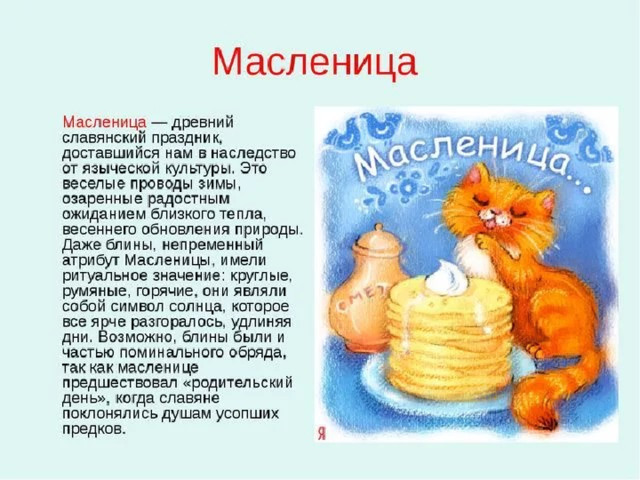 Масленица

Масленица — древний славянский праздник, доставшийся нам в наследство от языческой культуры. Это веселые проводы зимы, озаренные радостным ожиданием близкого тепла, весеннего обновления природы. Даже блины, непременный атрибут Масленицы, имели ритуальное значение: круглые, румяные, горячие, они являли собой символ солнца, которое все ярче разгоралось, удлиняя дни. Возможно, блины были и частью поминального обряда, так как масленице предшествовал «родительский день», когда славяне поклонялись душам усопших предков.

Масленица...

СМЕТ

Я